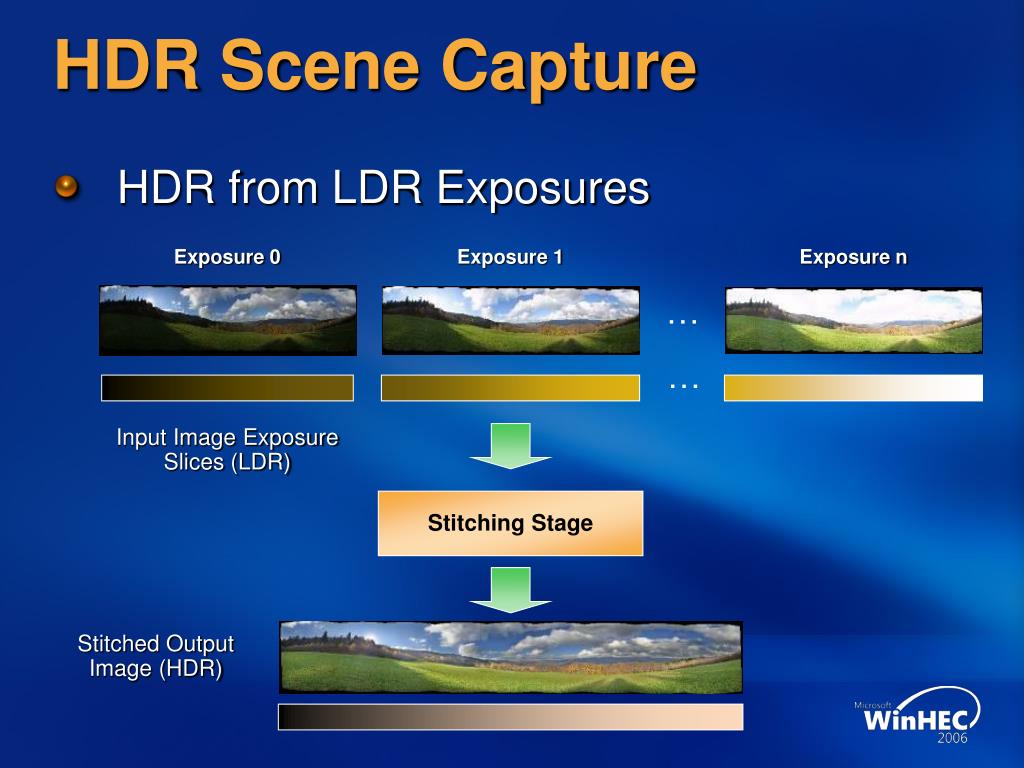 HDR Scene Capture

HDR from LDR Exposures

Exposure 0

Exposure 1

Exposure n

…

…

Input Image Exposure Slices (LDR)

Stitching Stage

Stitched Output Image (HDR)

Microsoft WinHEC 2006